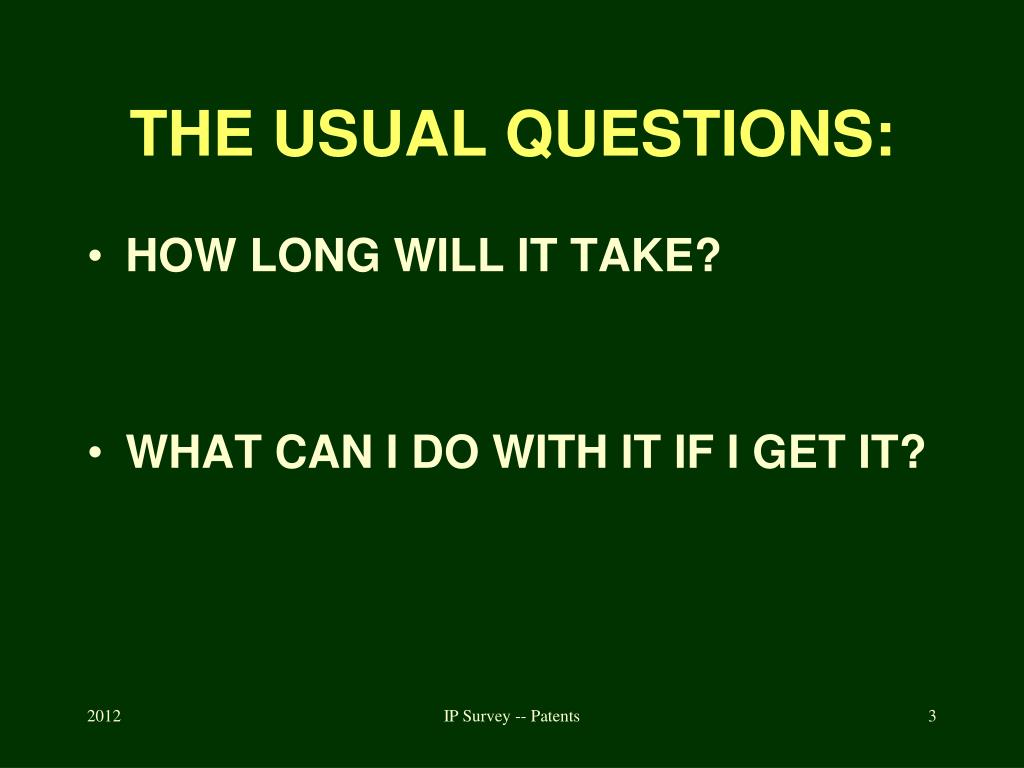 THE USUAL QUESTIONS:

• HOW LONG WILL IT TAKE?

• WHAT CAN I DO WITH IT IF I GET IT?

2012

IP Survey -- Patents

3